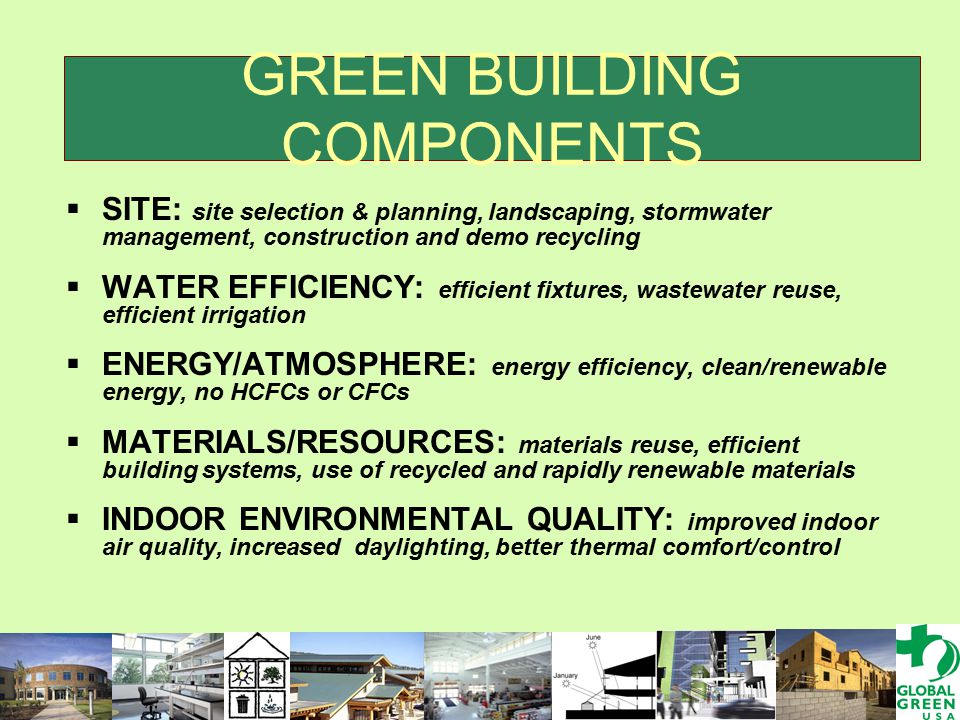 GREEN BUILDING COMPONENTS

▪ SITE: site selection & planning, landscaping, stormwater management, construction and demo recycling

▪ WATER EFFICIENCY: efficient fixtures, wastewater reuse, efficient irrigation

▪ ENERGY/ATMOSPHERE: energy efficiency, clean/renewable energy, no HCFCs or CFCs

▪ MATERIALS/RESOURCES: materials reuse, efficient building systems, use of recycled and rapidly renewable materials

▪ INDOOR ENVIRONMENTAL QUALITY: improved indoor air quality, increased daylighting, better thermal comfort/control

June

January

GLOBAL GREEN USA